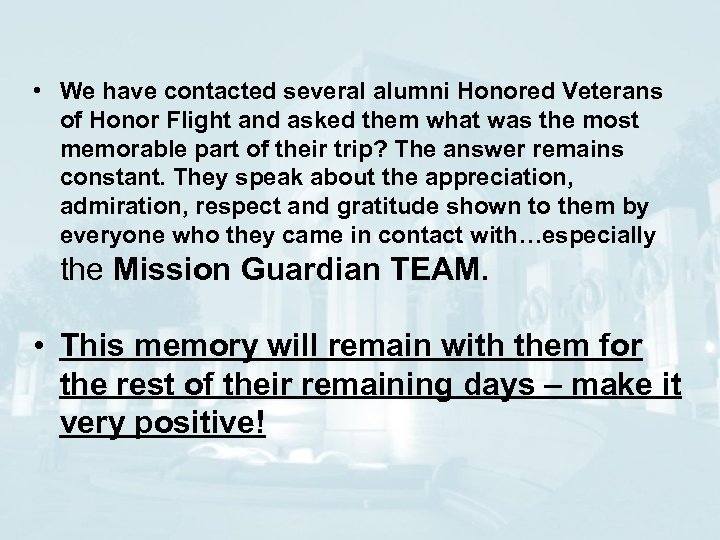 • We have contacted several alumni Honored Veterans of Honor Flight and asked them what was the most memorable part of their trip? The answer remains constant. They speak about the appreciation, admiration, respect and gratitude shown to them by everyone who they came in contact with…especially the Mission Guardian TEAM.

• This memory will remain with them for the rest of their remaining days – make it very positive!